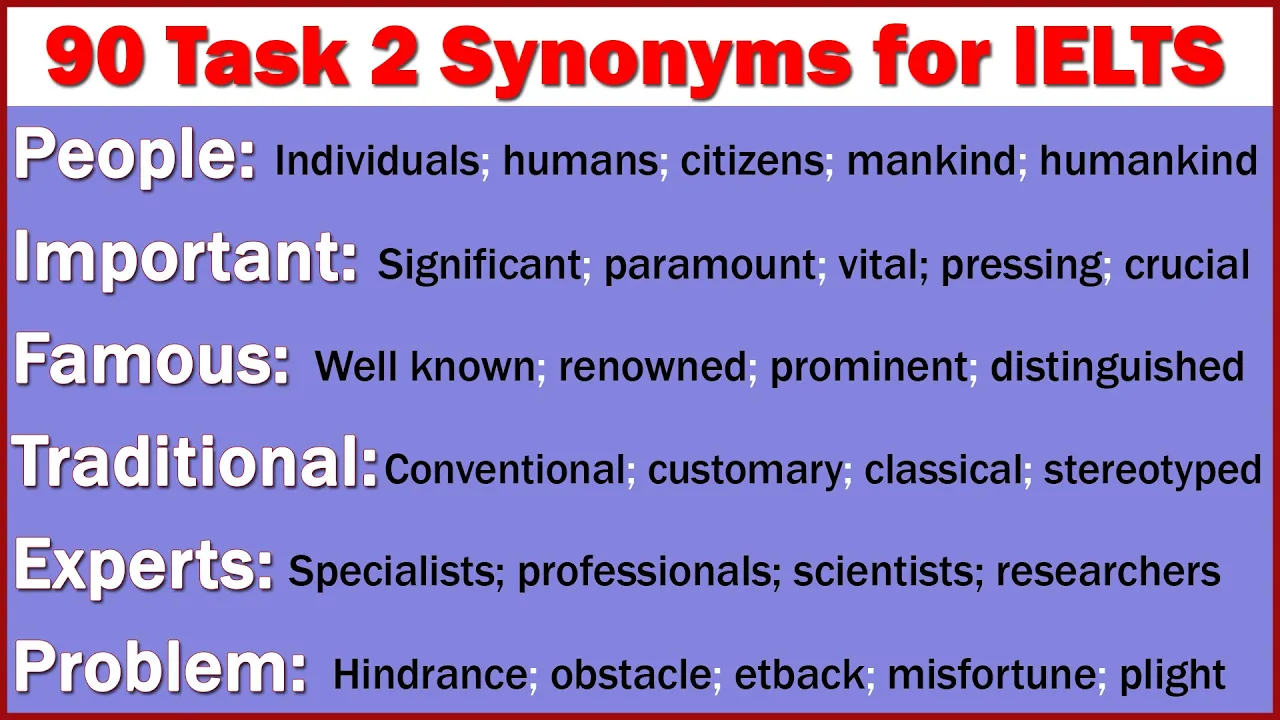 90 Task 2 Synonyms for IELTS

People: Individuals; humans; citizens; mankind; humankind

Important: Significant; paramount; vital; pressing; crucial

Famous: Well known; renowned; prominent; distinguished

Traditional: Conventional; customary; classical; stereotyped

Experts: Specialists; professionals; scientists; researchers

Problem: Hindrance; obstacle; etback; misfortune; plight